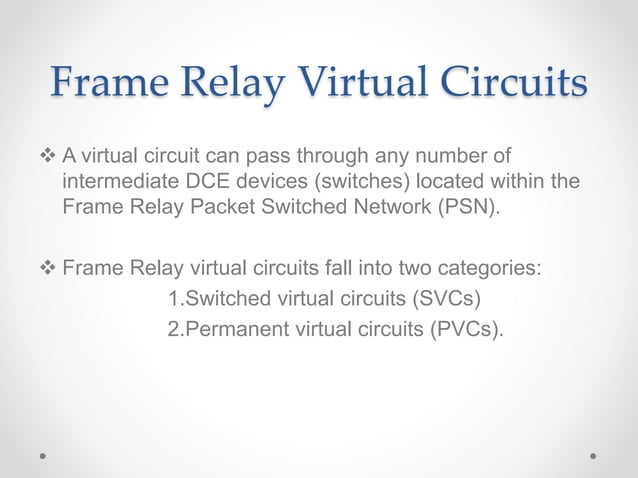 Frame Relay Virtual Circuits

❖ A virtual circuit can pass through any number of intermediate DCE devices (switches) located within the Frame Relay Packet Switched Network (PSN).

❖ Frame Relay virtual circuits fall into two categories:
1.Switched virtual circuits (SVCs)
2.Permanent virtual circuits (PVCs).